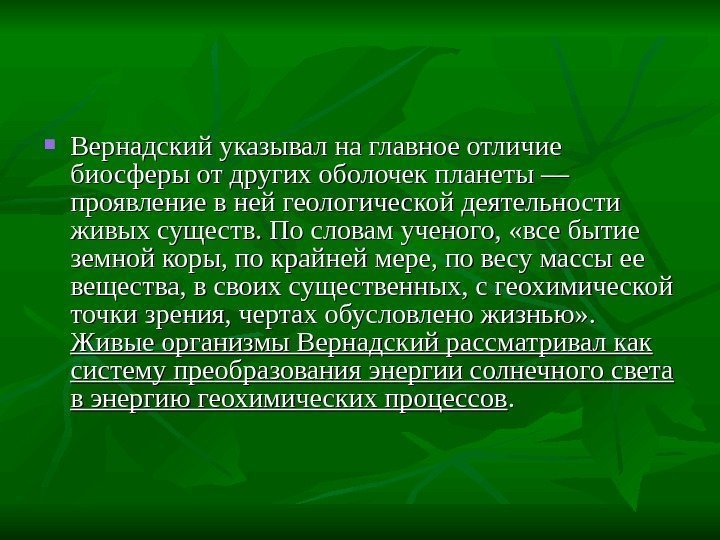 Вернадский указывал на главное отличие биосферы от других оболочек планеты — проявление в ней геологической деятельности живых существ. По словам ученого, «все бытие земной коры, по крайней мере, по весу массы ее вещества, в своих существенных, с геохимической точки зрения, чертах обусловлено жизнью». Живые организмы Вернадский рассматривал как систему преобразования энергии солнечного света в энергию геохимических процессов.